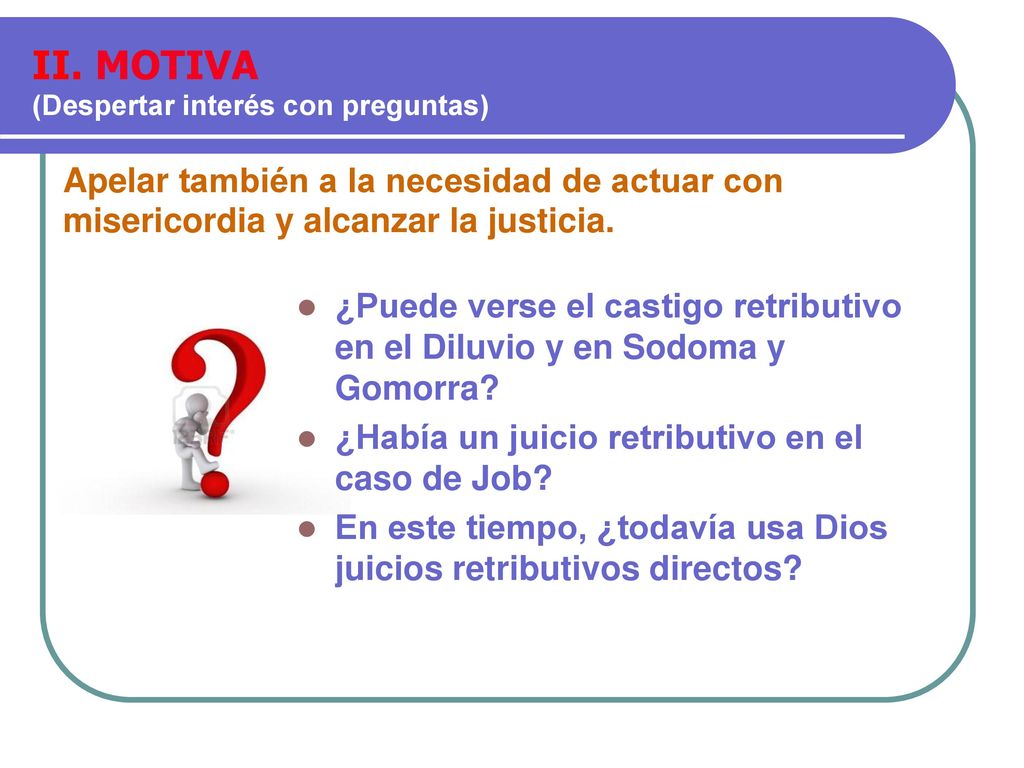 II. MOTIVA
(Despertar interés con preguntas)

Apelar también a la necesidad de actuar con misericordia y alcanzar la justicia.

- ¿Puede verse el castigo retributivo en el Diluvio y en Sodoma y Gomorra?
- ¿Había un juicio retributivo en el caso de Job?
- En este tiempo, ¿todavía usa Dios juicios retributivos directos?